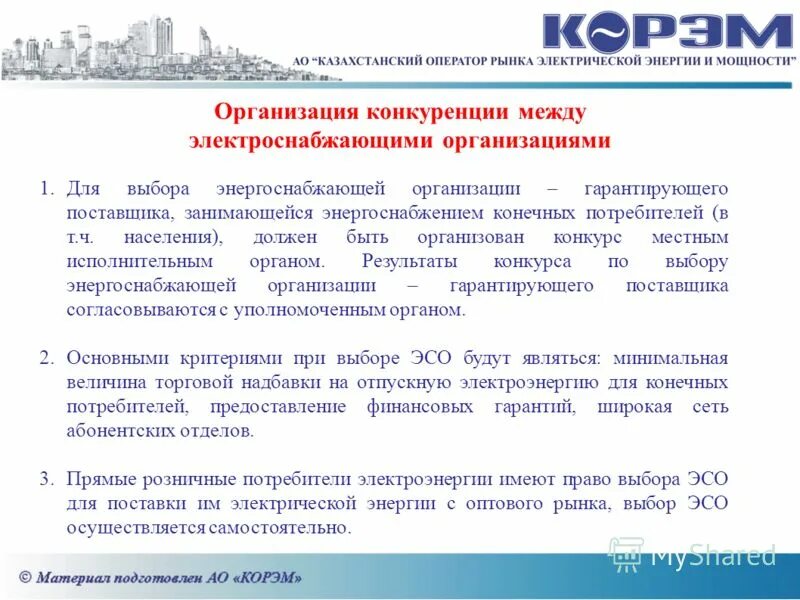 КОРЭМ

АО "КАЗАХСТАНСКИЙ ОПЕРАТОР РЫНКА ЭЛЕКТРИЧЕСКОЙ ЭНЕРГИИ И МОЩНОСТИ"

Организация конкуренции между электроснабжающими организациями

1. Для выбора энергоснабжающей организации – гарантирующего поставщика, занимающейся энергоснабжением конечных потребителей (в т.ч. населения), должен быть организован конкурс местным исполнительным органом. Результаты конкурса по выбору энергоснабжающей организации – гарантирующего поставщика согласовываются с уполномоченным органом.

2. Основными критериями при выборе ЭСО будут являться: минимальная величина торговой надбавки на отпускную электроэнергию для конечных потребителей, предоставление финансовых гарантий, широкая сеть абонентских отделов.

3. Прямые розничные потребители электроэнергии имеют право выбора ЭСО для поставки им электрической энергии с оптового рынка, выбор ЭСО осуществляется самостоятельно.

MyShared

© Материал подготовлен АО «КОРЭМ»